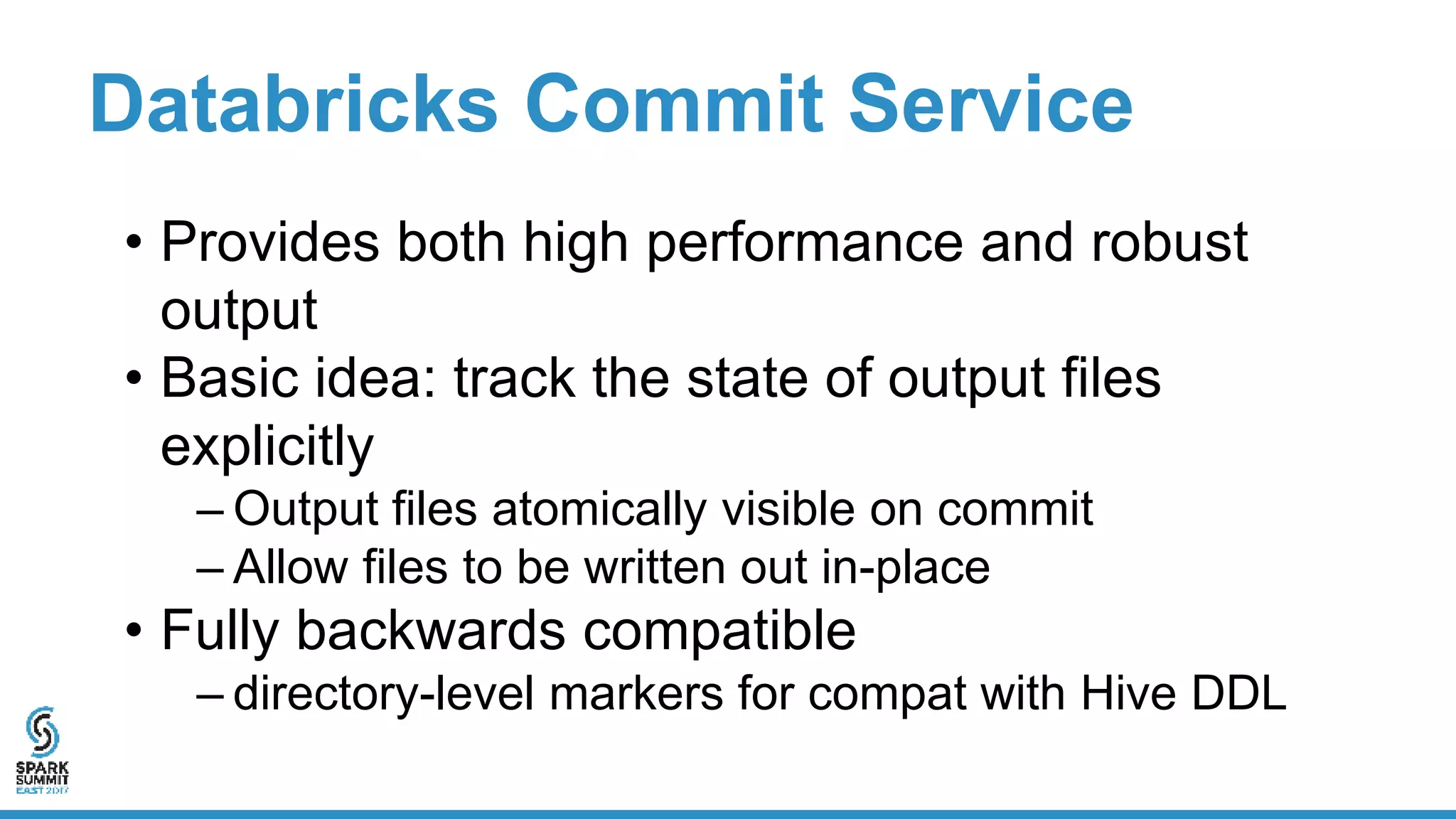 Databricks Commit Service

• Provides both high performance and robust output
• Basic idea: track the state of output files explicitly
– Output files atomically visible on commit
– Allow files to be written out in-place
• Fully backwards compatible
– directory-level markers for compat with Hive DDL

SPARK SUMMIT EAST 2017